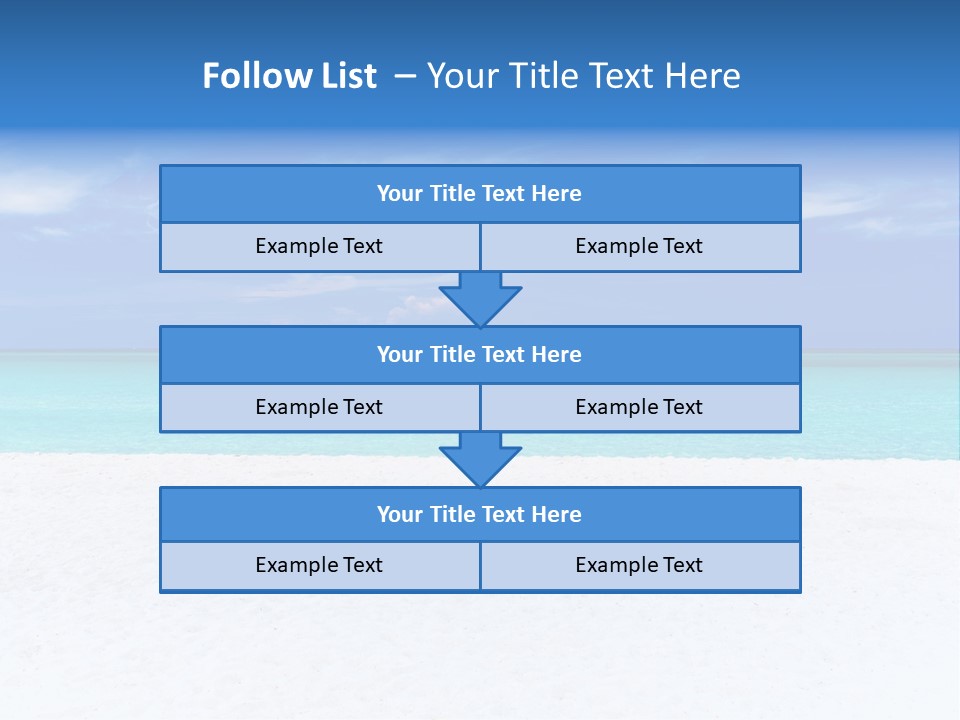 Follow List – Your Title Text Here

Your Title Text Here

Example Text

Example Text

Your Title Text Here

Example Text

Example Text

Your Title Text Here

Example Text

Example Text